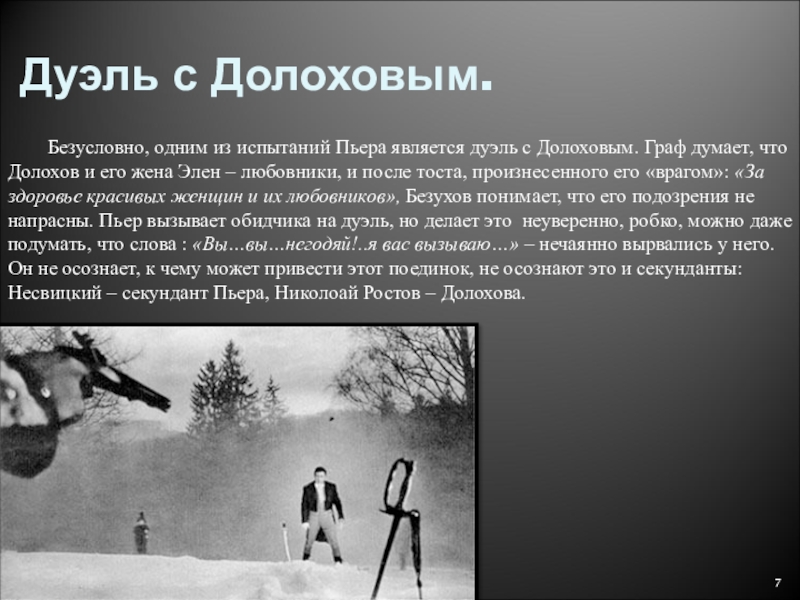 Дуэль с Долоховым.

Безусловно, одним из испытаний Пьера является дуэль с Долоховым. Граф думает, что Долохов и его жена Элен – любовники, и после тоста, произнесенного его «врагом»: «За здоровье красивых женщин и их любовников», Безухов понимает, что его подозрения не напрасны. Пьер вызывает обидчика на дуэль, но делает это неуверенно, робко, можно даже подумать, что слова : «Вы…вы…негодяй!..я вас вызываю…» – нечаянно вырвались у него. Он не осознает, к чему может привести этот поединок, не осознают это и секунданты: Несвицкий – секундант Пьера, Николоай Ростов – Долохова.

7